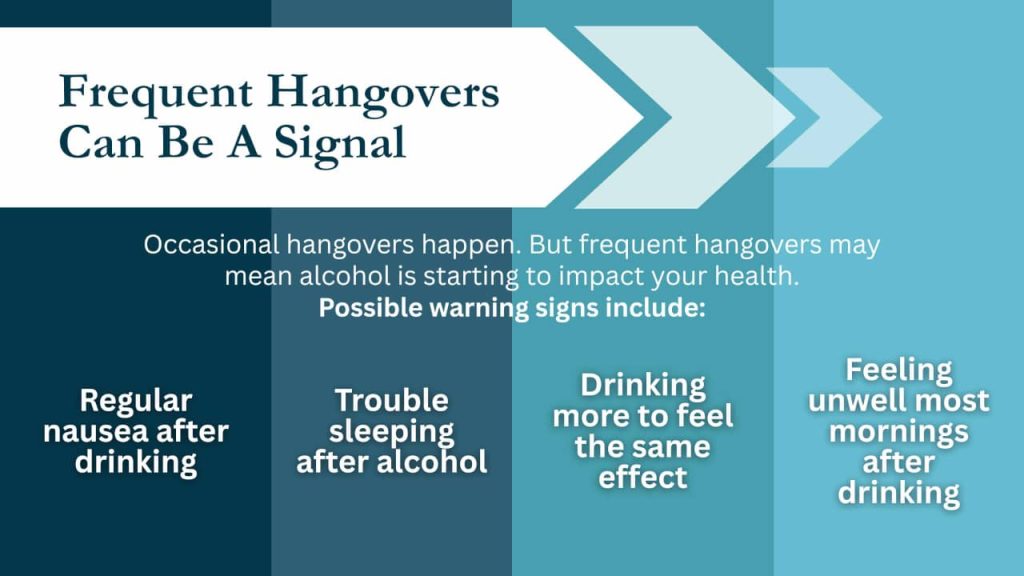 Frequent Hangovers Can Be A Signal

Occasional hangovers happen. But frequent hangovers may mean alcohol is starting to impact your health.
Possible warning signs include:

Regular nausea after drinking

Trouble sleeping after alcohol

Drinking more to feel the same effect

Feeling unwell most mornings after drinking